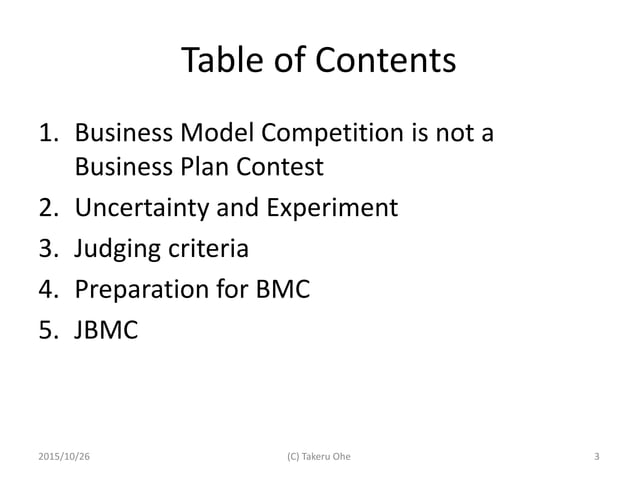 Table of Contents

1. Business Model Competition is not a Business Plan Contest
2. Uncertainty and Experiment
3. Judging criteria
4. Preparation for BMC
5. JBMC

2015/10/26 (C) Takeru Ohe 3